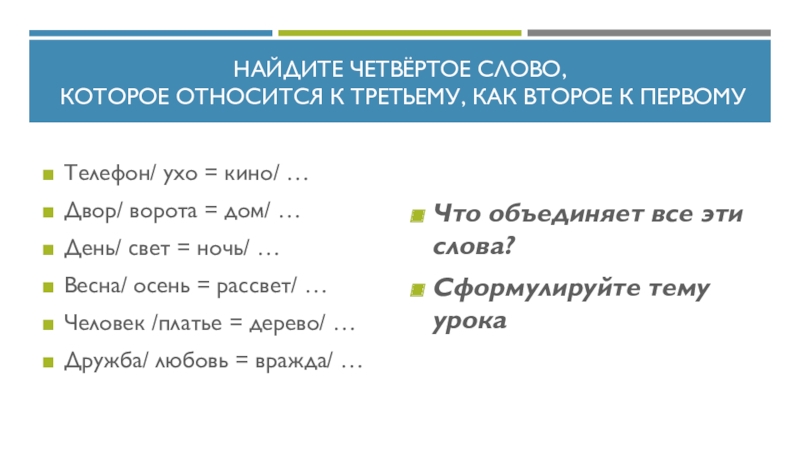 НАЙДИТЕ ЧЕТВЁРТОЕ СЛОВО,
КОТОРОЕ ОТНОСИТСЯ К ТРЕТЬЕМУ, КАК ВТОРОЕ К ПЕРВОМУ

Телефон/ ухо = кино/ …

Двор/ ворота = дом/ …

День/ свет = ночь/ …

Весна/ осень = рассвет/ …

Человек /платье = дерево/ …

Дружба/ любовь = вражда/ …

Что объединяет все эти слова?

Сформулируйте тему урока